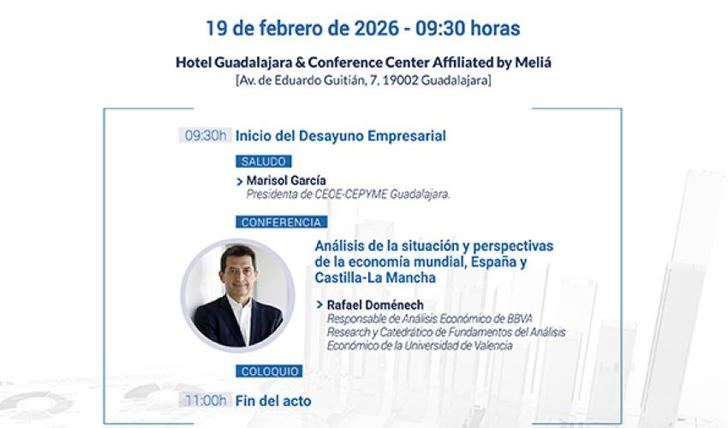 19 de febrero de 2026 - 09:30 horas

Hotel Guadalajara & Conference Center Affiliated by Meliá
[Av. de Eduardo Guitián, 7, 19002 Guadalajara]

09:30h Inicio del Desayuno Empresarial

SALUDO

> Marisol García
Presidenta de CEOE-CEPYME Guadalajara.

CONFERENCIA

Análisis de la situación y perspectivas de la economía mundial, España y Castilla-La Mancha

> Rafael Doménech
Responsable de Análisis Económico de BBVA Research y Catedrático de Fundamentos del Análisis Económico de la Universidad de Valencia

COLOQUIO

11:00h Fin del acto